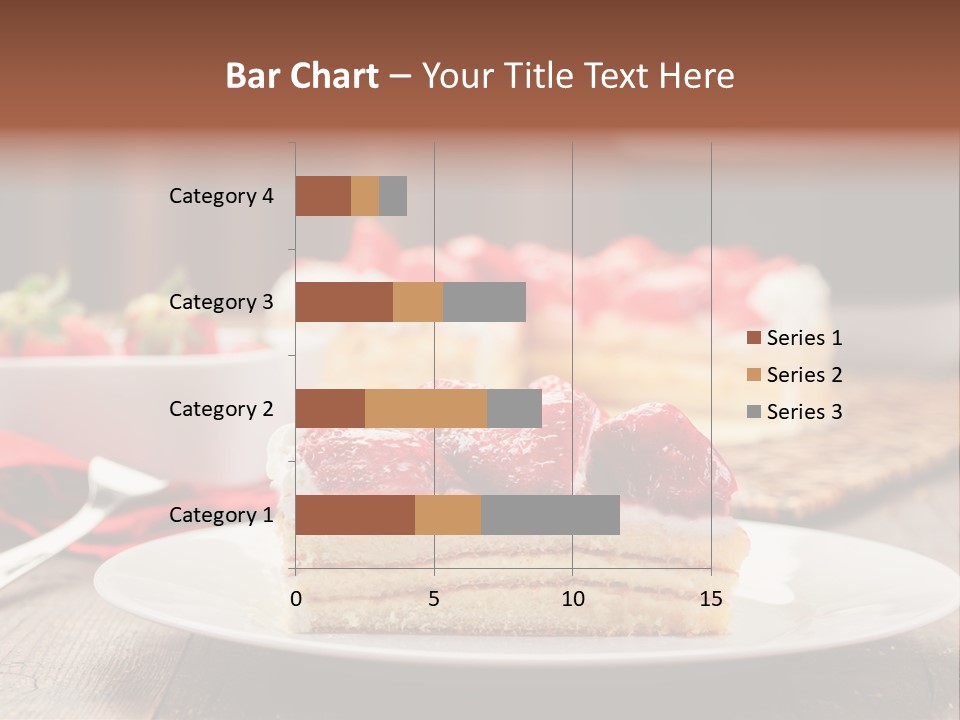 Bar Chart – Your Title Text Here

Category 4
Category 3
Category 2
Category 1

0
5
10
15

Series 1
Series 2
Series 3